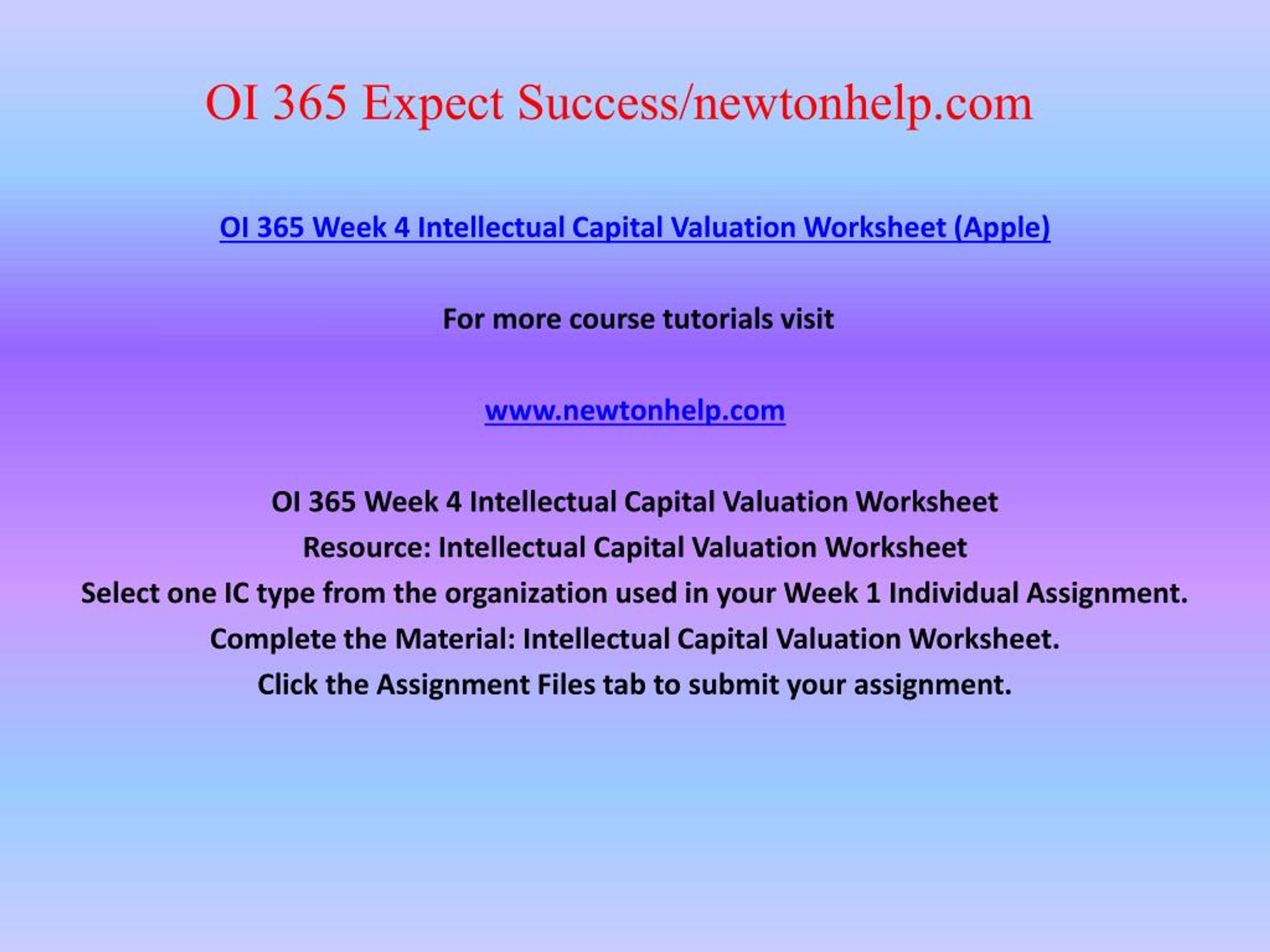 OI 365 Expect Success/newtonhelp.com

OI 365 Week 4 Intellectual Capital Valuation Worksheet (Apple)

For more course tutorials visit

www.newtonhelp.com

OI 365 Week 4 Intellectual Capital Valuation Worksheet
Resource: Intellectual Capital Valuation Worksheet
Select one IC type from the organization used in your Week 1 Individual Assignment.
Complete the Material: Intellectual Capital Valuation Worksheet.
Click the Assignment Files tab to submit your assignment.